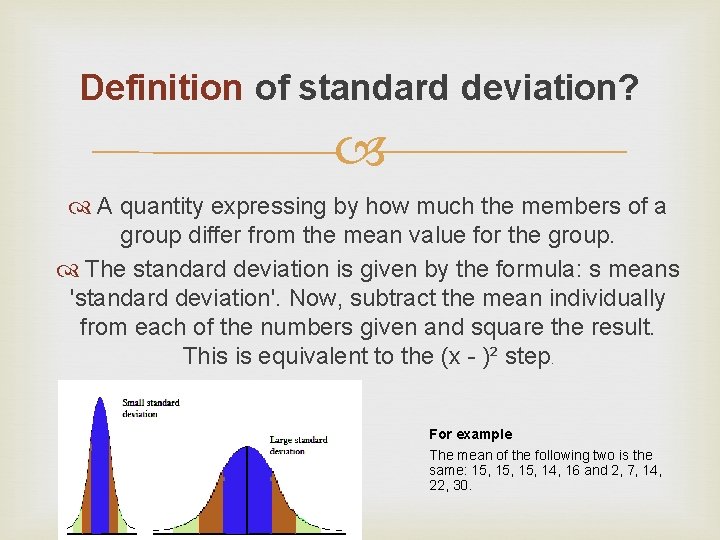 Definition of standard deviation?

A quantity expressing by how much the members of a group differ from the mean value for the group.

The standard deviation is given by the formula: s means 'standard deviation'. Now, subtract the mean individually from each of the numbers given and square the result. This is equivalent to the (x - )² step.

Small standard deviation

Large standard deviation

For example

The mean of the following two is the same: 15, 15, 15, 14, 16 and 2, 7, 14, 22, 30.